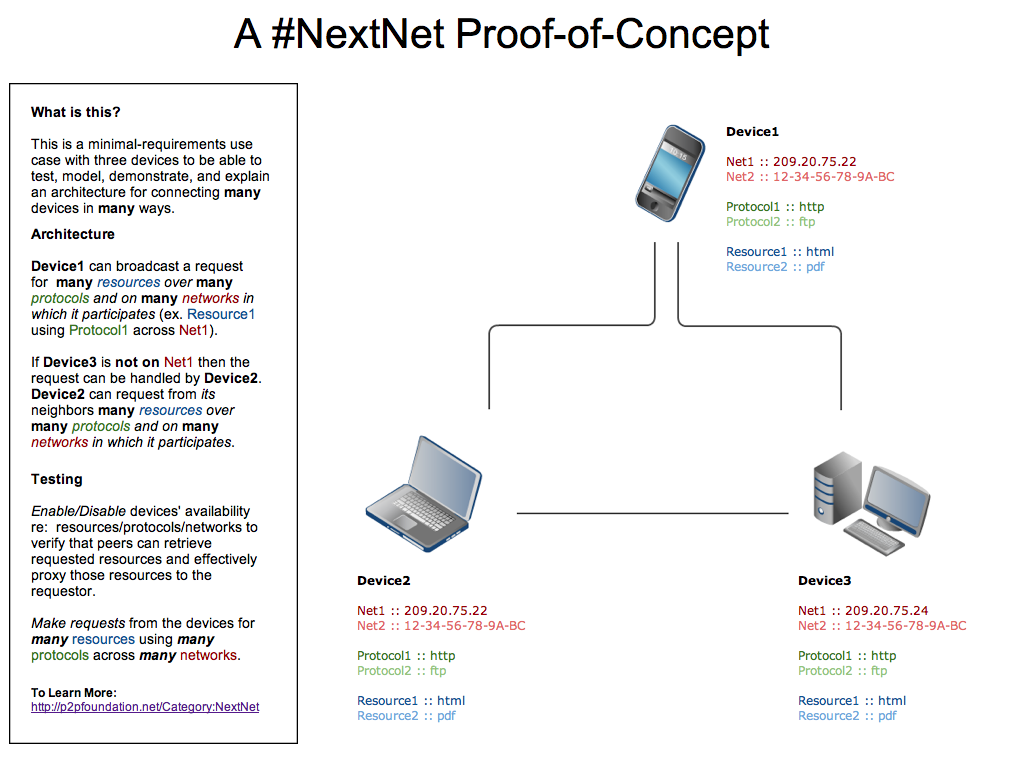 A #NextNet Proof-of-Concept

What is this?

This is a minimal-requirements use case with three devices to be able to test, model, demonstrate, and explain an architecture for connecting many devices in many ways.

Architecture

Device1 can broadcast a request for many resources over many protocols and on many networks in which it participates (ex. Resource1 using Protocol1 across Net1).

If Device3 is not on Net1 then the request can be handled by Device2. Device2 can request from its neighbors many resources over many protocols and on many networks in which it participates.

Testing

Enable/Disable devices' availability re: resources/protocols/networks to verify that peers can retrieve requested resources and effectively proxy those resources to the requestor.

Make requests from the devices for many resources using many protocols across many networks.

To Learn More:
http://p2pfoundation.net/Category:NextNet

Device1

Net1 :: 209.20.75.22
Net2 :: 12-34-56-78-9A-BC

Protocol1 :: http
Protocol2 :: ftp

Resource1 :: html
Resource2 :: pdf

Device2

Net1 :: 209.20.75.22
Net2 :: 12-34-56-78-9A-BC

Protocol1 :: http
Protocol2 :: ftp

Resource1 :: html
Resource2 :: pdf

Device3

Net1 :: 209.20.75.24
Net2 :: 12-34-56-78-9A-BC

Protocol1 :: http
Protocol2 :: ftp

Resource1 :: html
Resource2 :: pdf